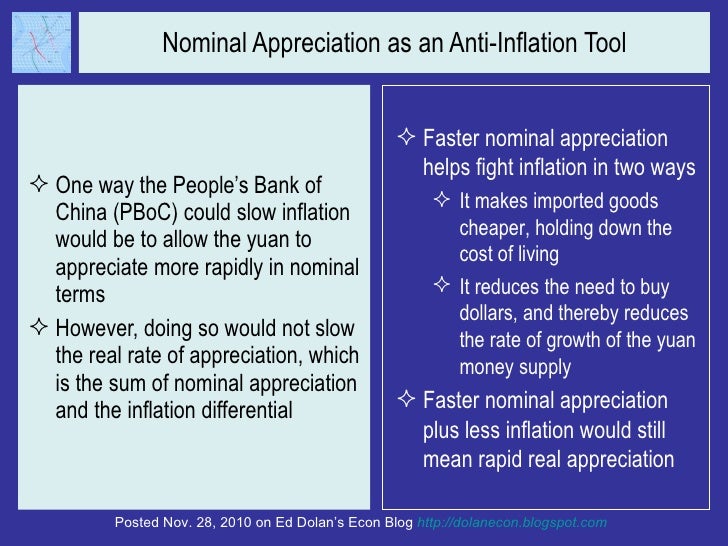 Nominal Appreciation as an Anti-Inflation Tool

✧ One way the People's Bank of China (PBoC) could slow inflation would be to allow the yuan to appreciate more rapidly in nominal terms

✧ However, doing so would not slow the real rate of appreciation, which is the sum of nominal appreciation and the inflation differential

✧ Faster nominal appreciation helps fight inflation in two ways

✧ It makes imported goods cheaper, holding down the cost of living

✧ It reduces the need to buy dollars, and thereby reduces the rate of growth of the yuan money supply

✧ Faster nominal appreciation plus less inflation would still mean rapid real appreciation

Posted Nov. 28, 2010 on Ed Dolan's Econ Blog http://dolanecon.blogspot.com